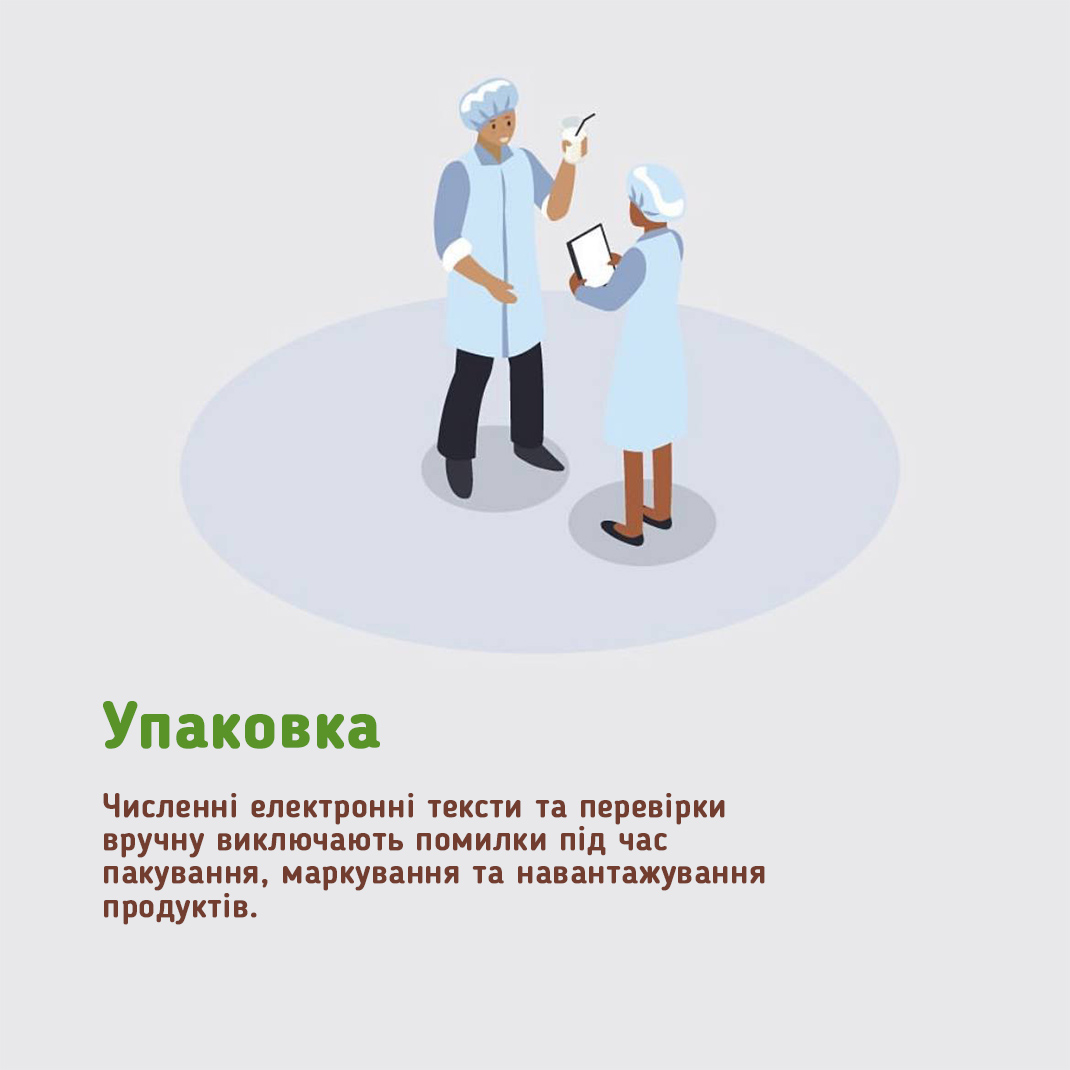 Упаковка

Численні електронні тексти та перевірки вручну виключають помилки під час пакування, маркування та навантажування продуктів.